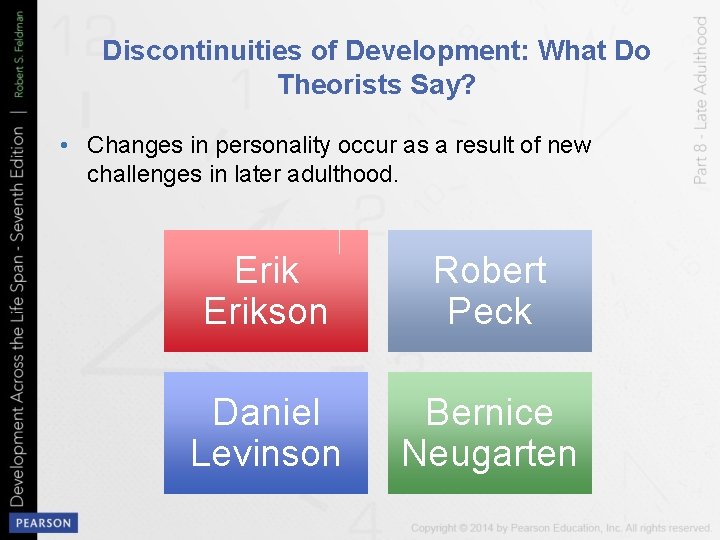 Development Across the Life Span - Seventh Edition | Robert S. Feldman

Discontinuities of Development: What Do Theorists Say?

Part 8 - Late Adulthood

• Changes in personality occur as a result of new challenges in later adulthood.

Erik Erikson

Robert Peck

Daniel Levinson

Bernice Neugarten

PEARSON

Copyright © 2014 by Pearson Education, Inc. All rights reserved.